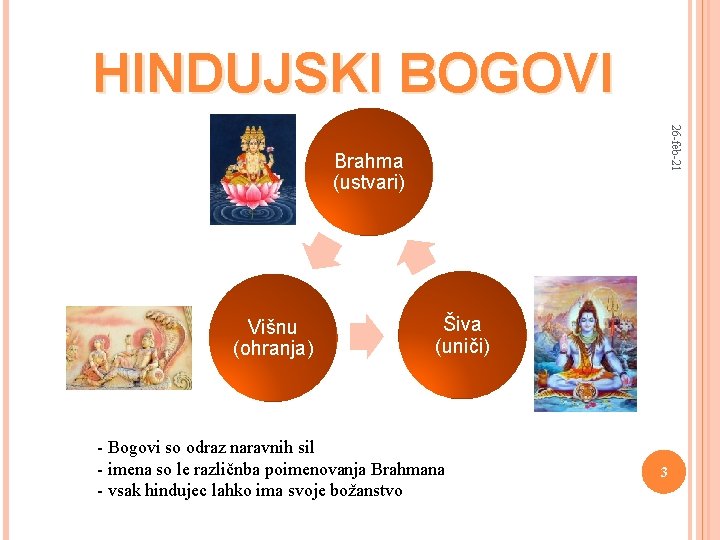 HINDUJSKI BOGOVI

26-feb-21

Brahma (ustvari)

Višnu (ohranja)

Šiva (uniči)

- Bogovi so odraz naravnih sil
- imena so le različnba poimenovanja Brahmana
- vsak hindujec lahko ima svoje božanstvo

3